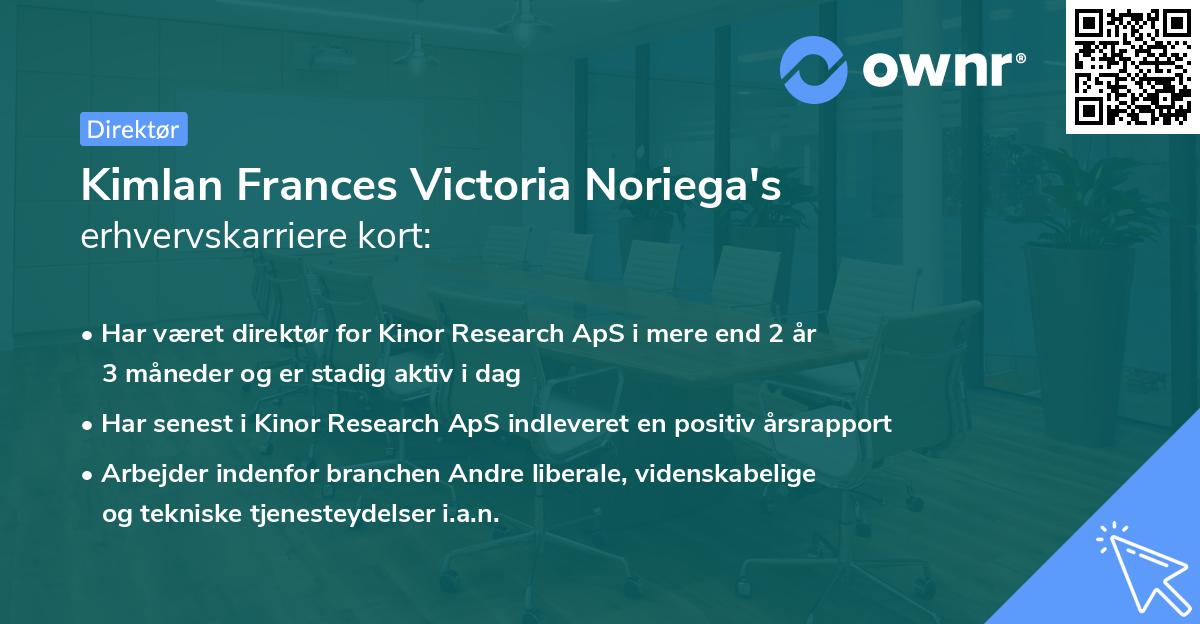 ownr®

Direktør

Kimlan Frances Victoria Noriega's
erhvervskarriere kort:

• Har været direktør for Kinor Research ApS i mere end 2 år 3 måneder og er stadig aktiv i dag

• Har senest i Kinor Research ApS indleveret en positiv årsrapport

• Arbejder indenfor branchen Andre liberale, videnskabelige og tekniske tjenesteydelser i.a.n.